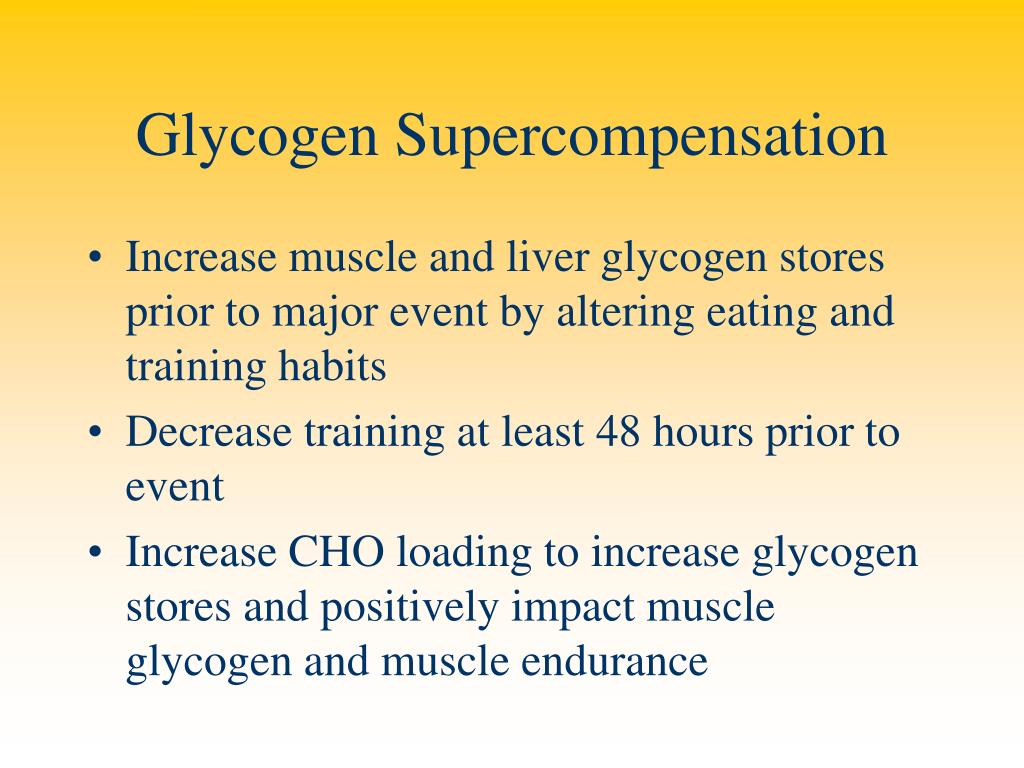 Glycogen Supercompensation

• Increase muscle and liver glycogen stores prior to major event by altering eating and training habits
• Decrease training at least 48 hours prior to event
• Increase CHO loading to increase glycogen stores and positively impact muscle glycogen and muscle endurance